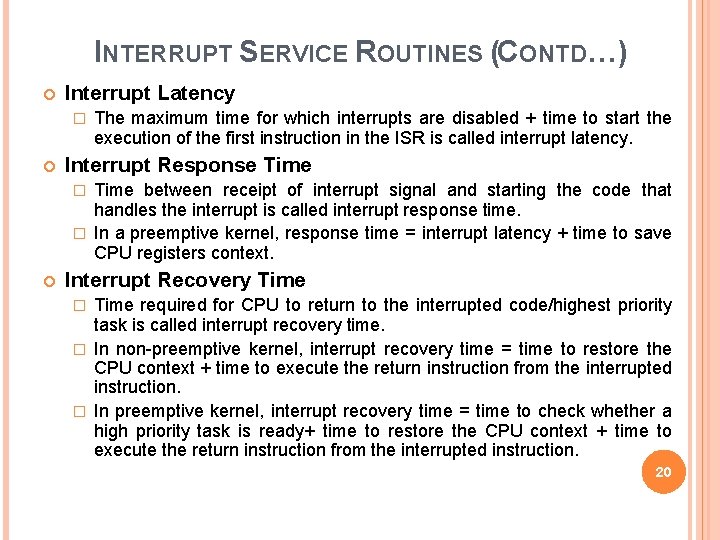 INTERRUPT SERVICE ROUTINES (CONTD…)

Interrupt Latency

The maximum time for which interrupts are disabled + time to start the execution of the first instruction in the ISR is called interrupt latency.

Interrupt Response Time

Time between receipt of interrupt signal and starting the code that handles the interrupt is called interrupt response time.

In a preemptive kernel, response time = interrupt latency + time to save CPU registers context.

Interrupt Recovery Time

Time required for CPU to return to the interrupted code/highest priority task is called interrupt recovery time.

In non-preemptive kernel, interrupt recovery time = time to restore the CPU context + time to execute the return instruction from the interrupted instruction.

In preemptive kernel, interrupt recovery time = time to check whether a high priority task is ready+ time to restore the CPU context + time to execute the return instruction from the interrupted instruction.

20